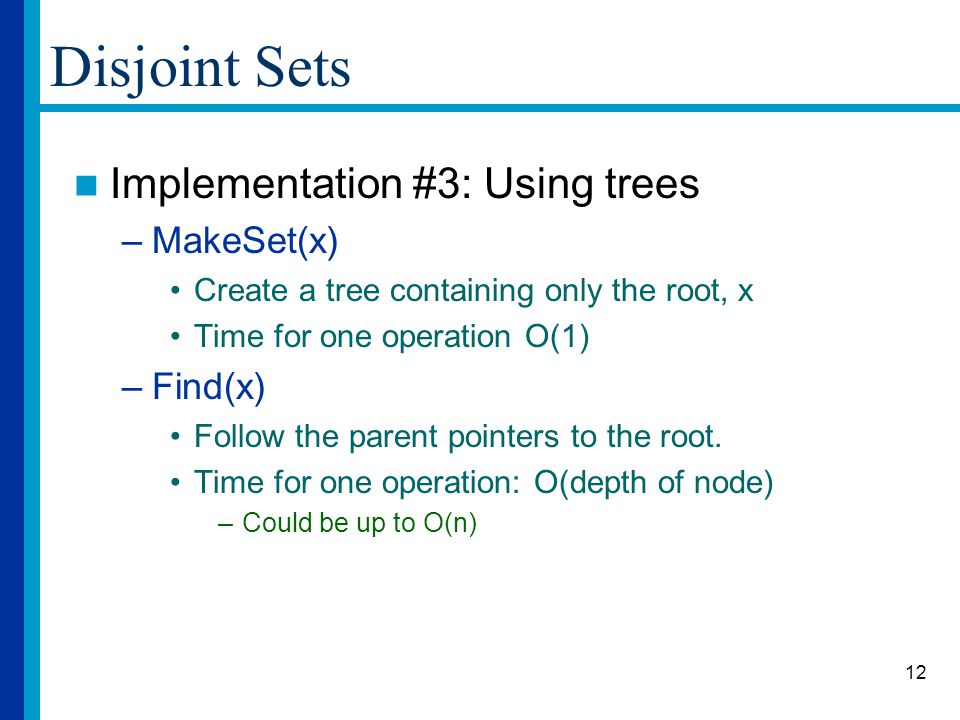 Disjoint Sets

Implementation #3: Using trees

– MakeSet(x)

• Create a tree containing only the root, x

• Time for one operation O(1)

– Find(x)

• Follow the parent pointers to the root.

• Time for one operation: O(depth of node)

– Could be up to O(n)

12